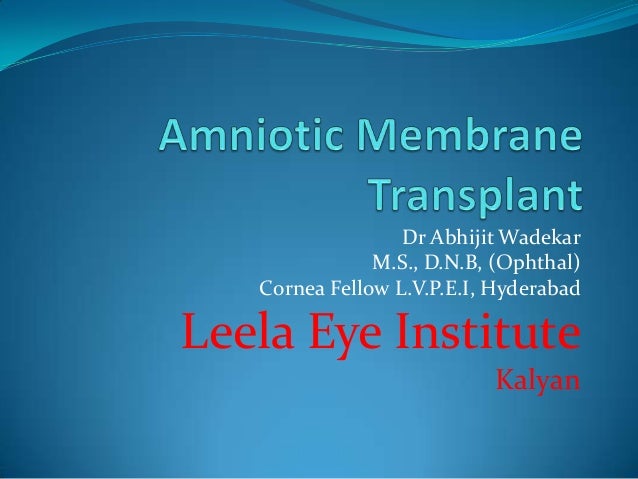 Amniotic Membrane Transplant

Dr Abhijit Wadekar
M.S., D.N.B, (Ophthal)
Cornea Fellow L.V.P.E.I, Hyderabad

Leela Eye Institute
Kalyan